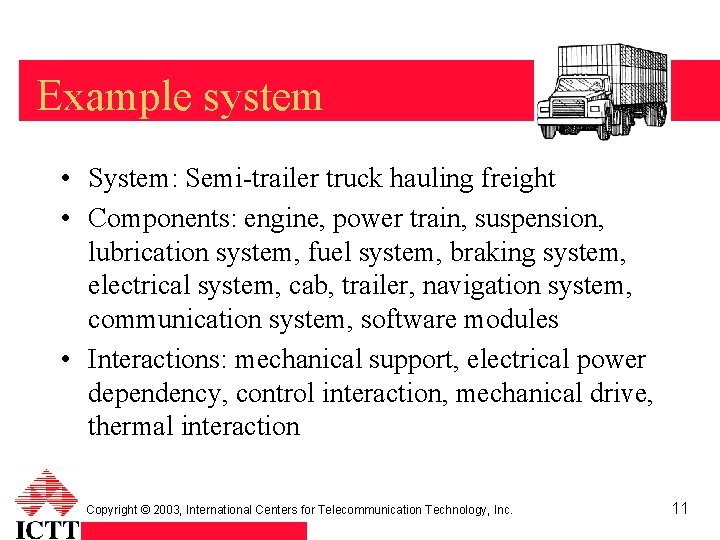 Example system

• System: Semi-trailer truck hauling freight
• Components: engine, power train, suspension, lubrication system, fuel system, braking system, electrical system, cab, trailer, navigation system, communication system, software modules
• Interactions: mechanical support, electrical power dependency, control interaction, mechanical drive, thermal interaction

ICTT

Copyright © 2003, International Centers for Telecommunication Technology, Inc.

11